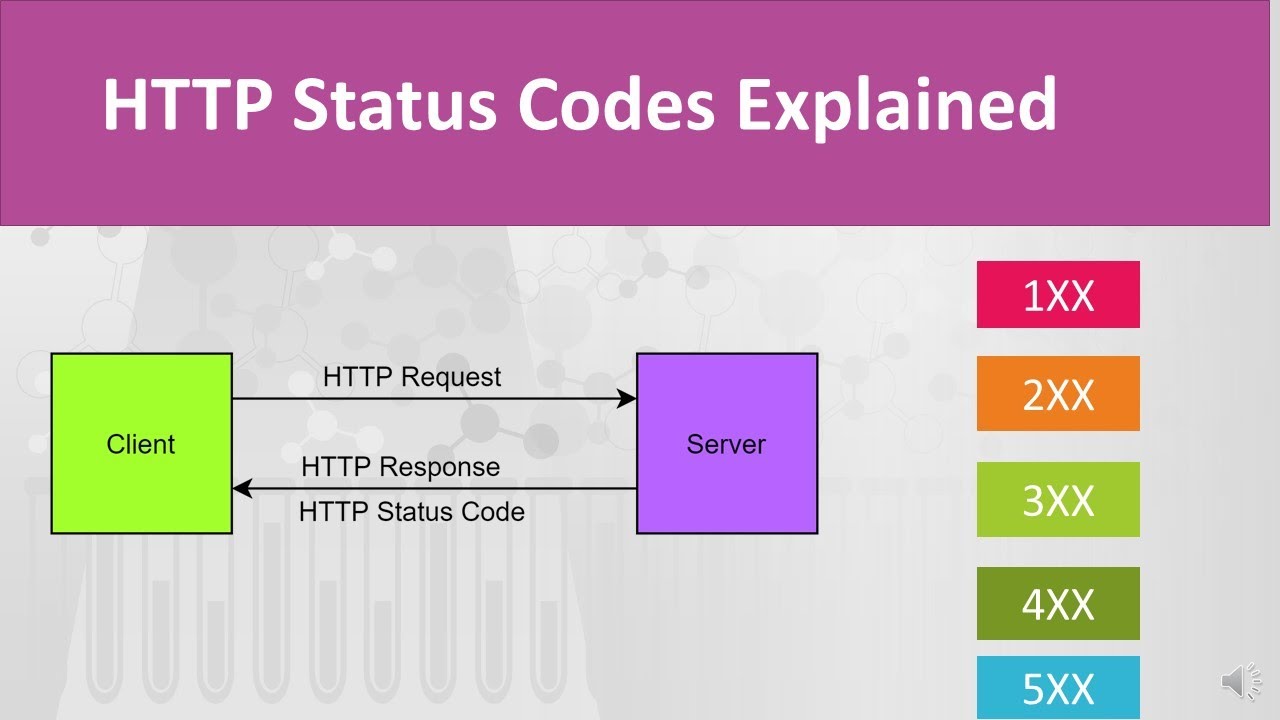 HTTP Status Codes Explained

Client

HTTP Request

HTTP Response

HTTP Status Code

Server

1XX

2XX

3XX

4XX

5XX